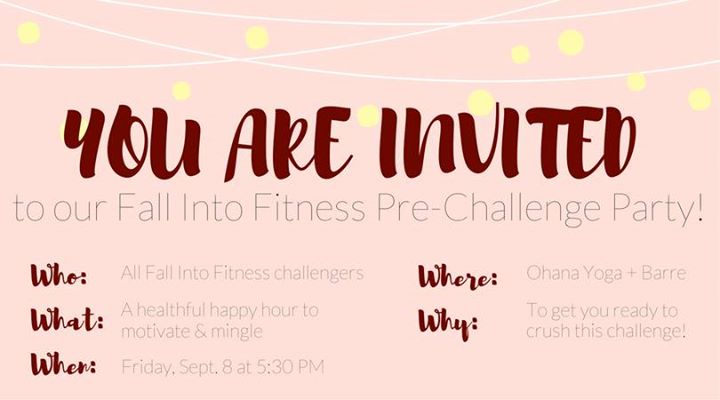 YOU ARE INVITED

to our Fall Into Fitness Pre-Challenge Party!

Who: All Fall Into Fitness challengers

What: A healthful happy hour to motivate & mingle

When: Friday, Sept. 8 at 5:30 PM

Where: Ohana Yoga + Barre

Why: To get you ready to crush this challenge!